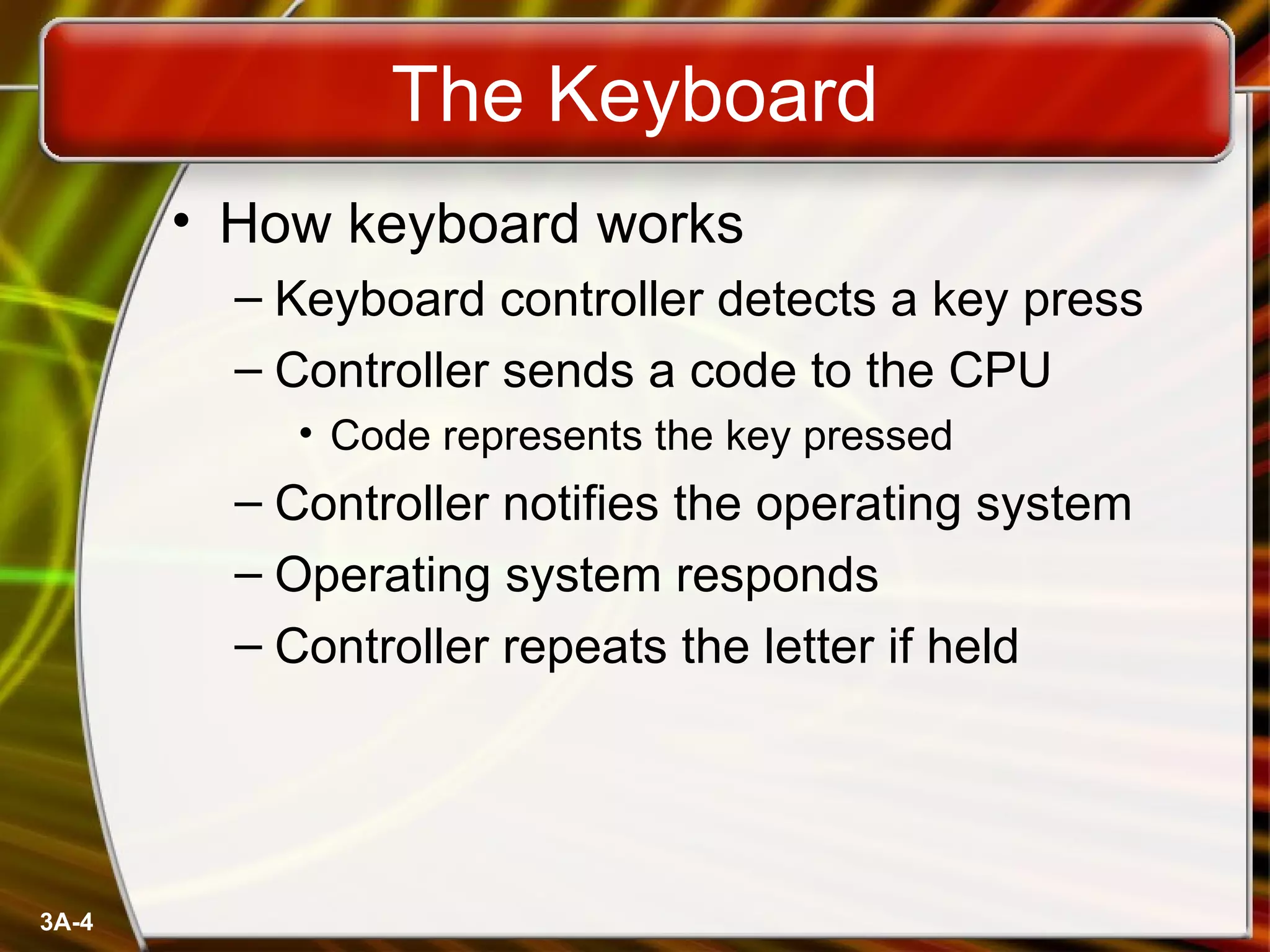 The Keyboard

• How keyboard works
– Keyboard controller detects a key press
– Controller sends a code to the CPU
• Code represents the key pressed
– Controller notifies the operating system
– Operating system responds
– Controller repeats the letter if held

3A-4